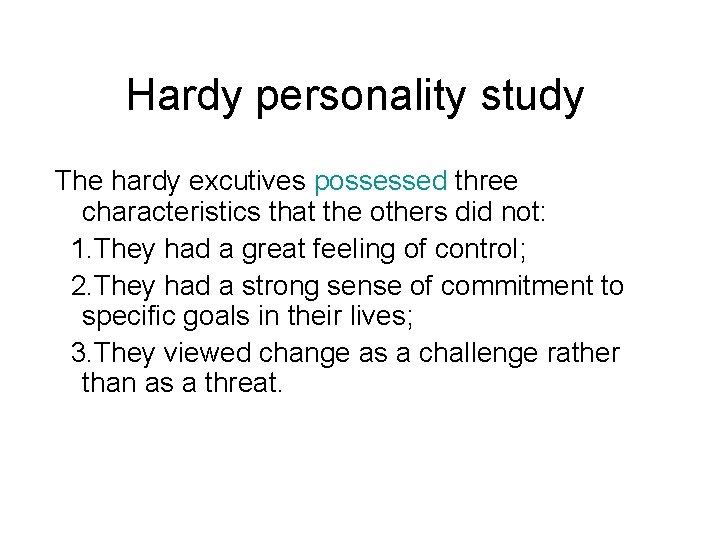 Hardy personality study

The hardy excutives possessed three characteristics that the others did not:

1.They had a great feeling of control;

2.They had a strong sense of commitment to specific goals in their lives;

3.They viewed change as a challenge rather than as a threat.